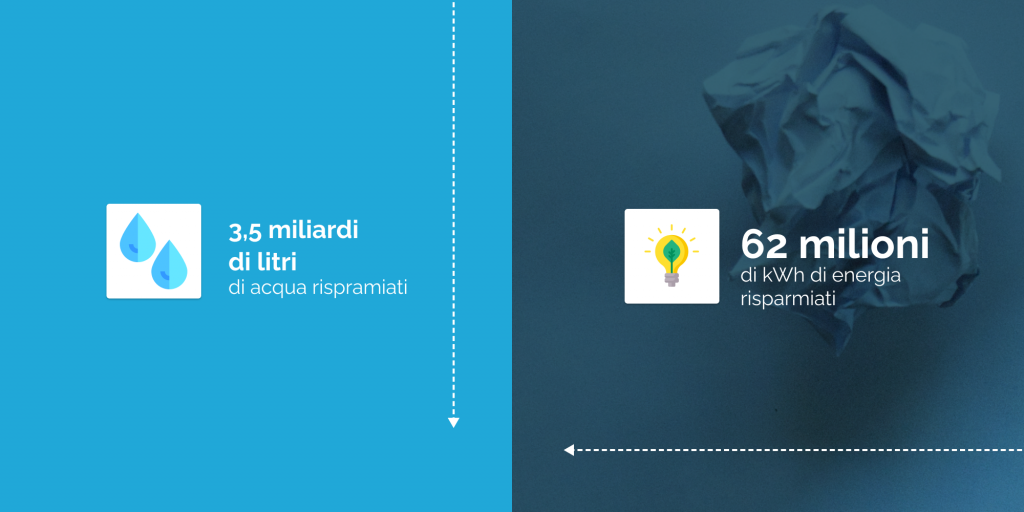 3,5 miliardi di litri
di acqua rispramiati

62 milioni
di kWh di energia risparmiati